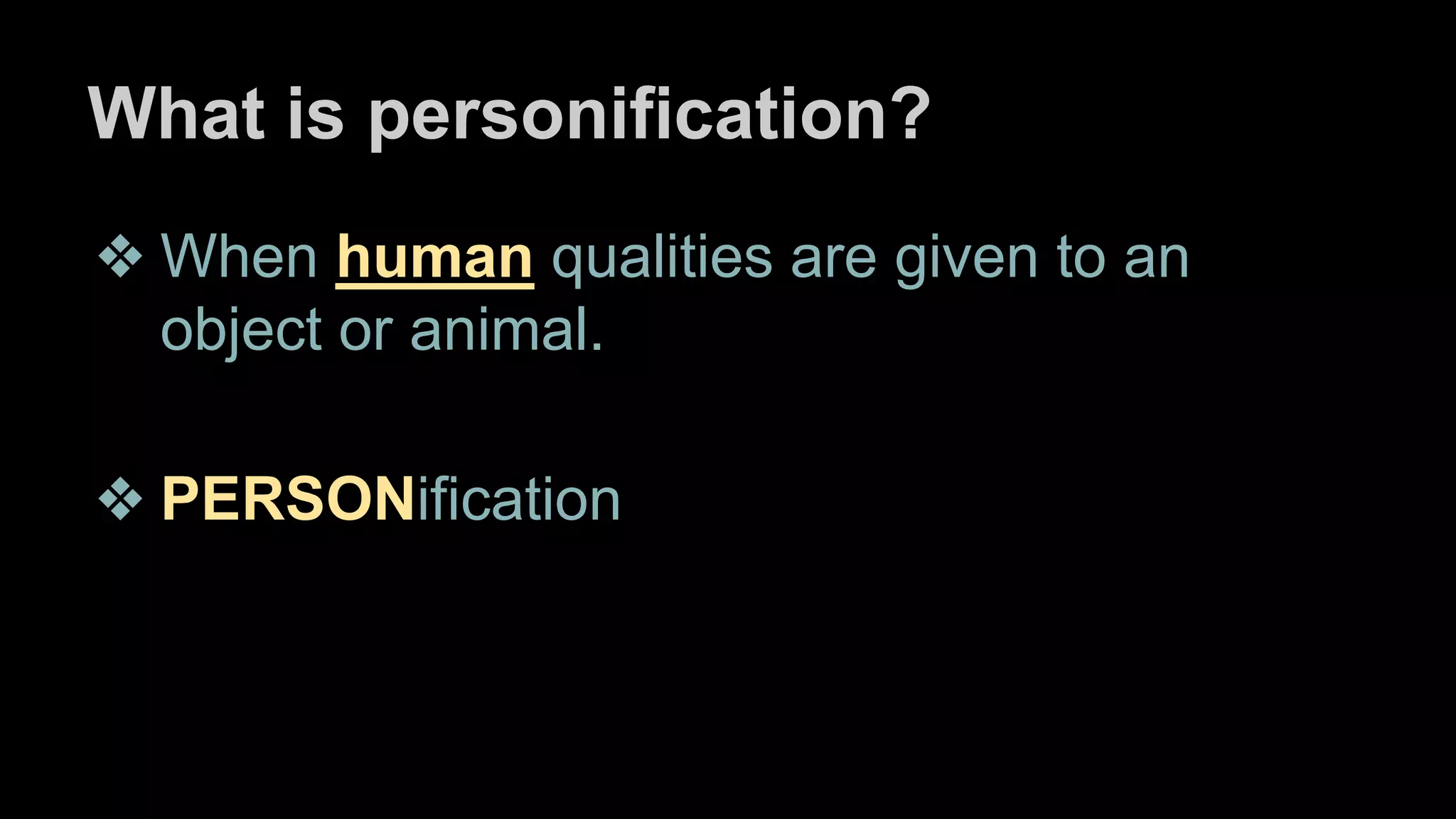 What is personification?

❖ When human qualities are given to an object or animal.

❖ PERSONification